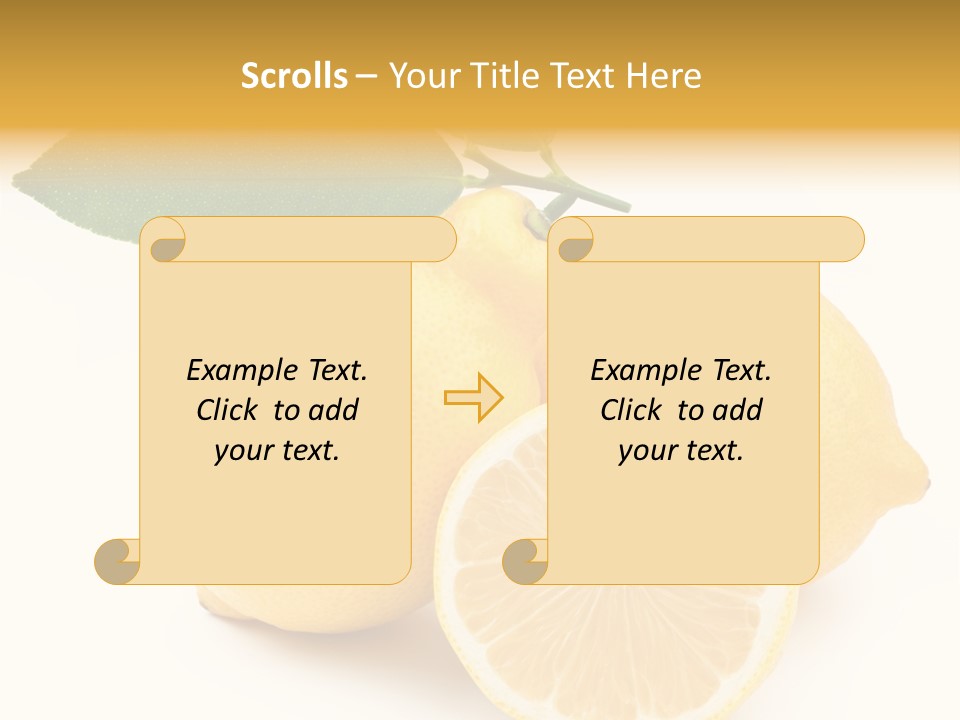 Scrolls – Your Title Text Here

Example Text. Click to add your text.

Example Text. Click to add your text.